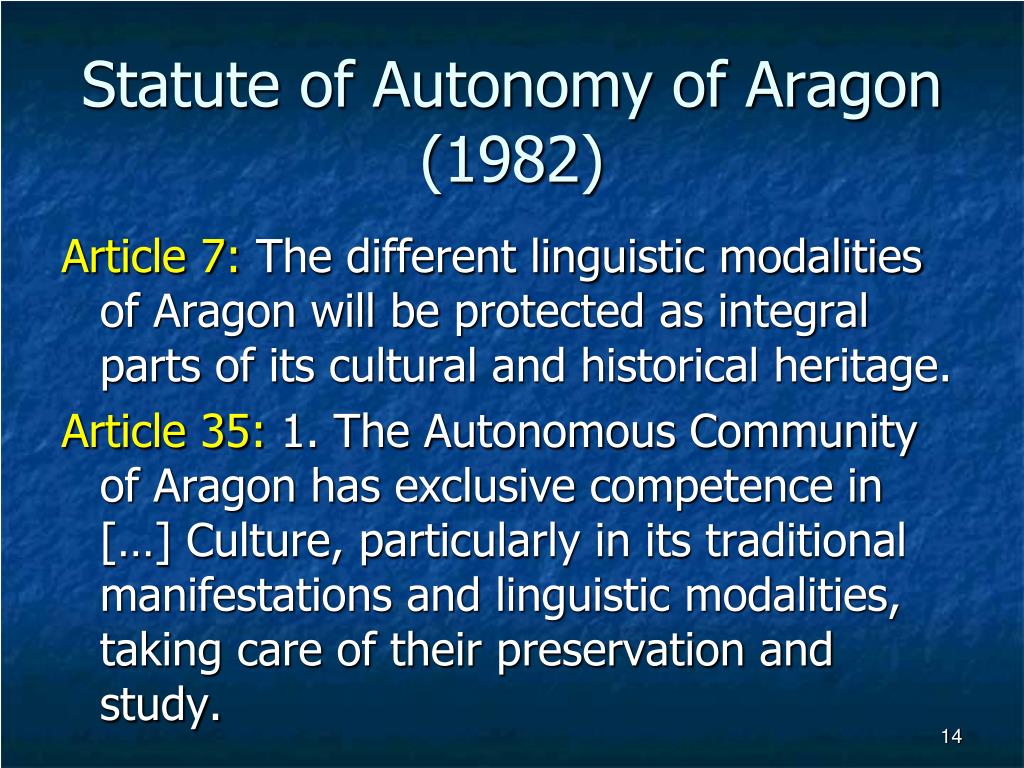 Statute of Autonomy of Aragon (1982)

Article 7: The different linguistic modalities of Aragon will be protected as integral parts of its cultural and historical heritage.

Article 35: 1. The Autonomous Community of Aragon has exclusive competence in […] Culture, particularly in its traditional manifestations and linguistic modalities, taking care of their preservation and study.

14